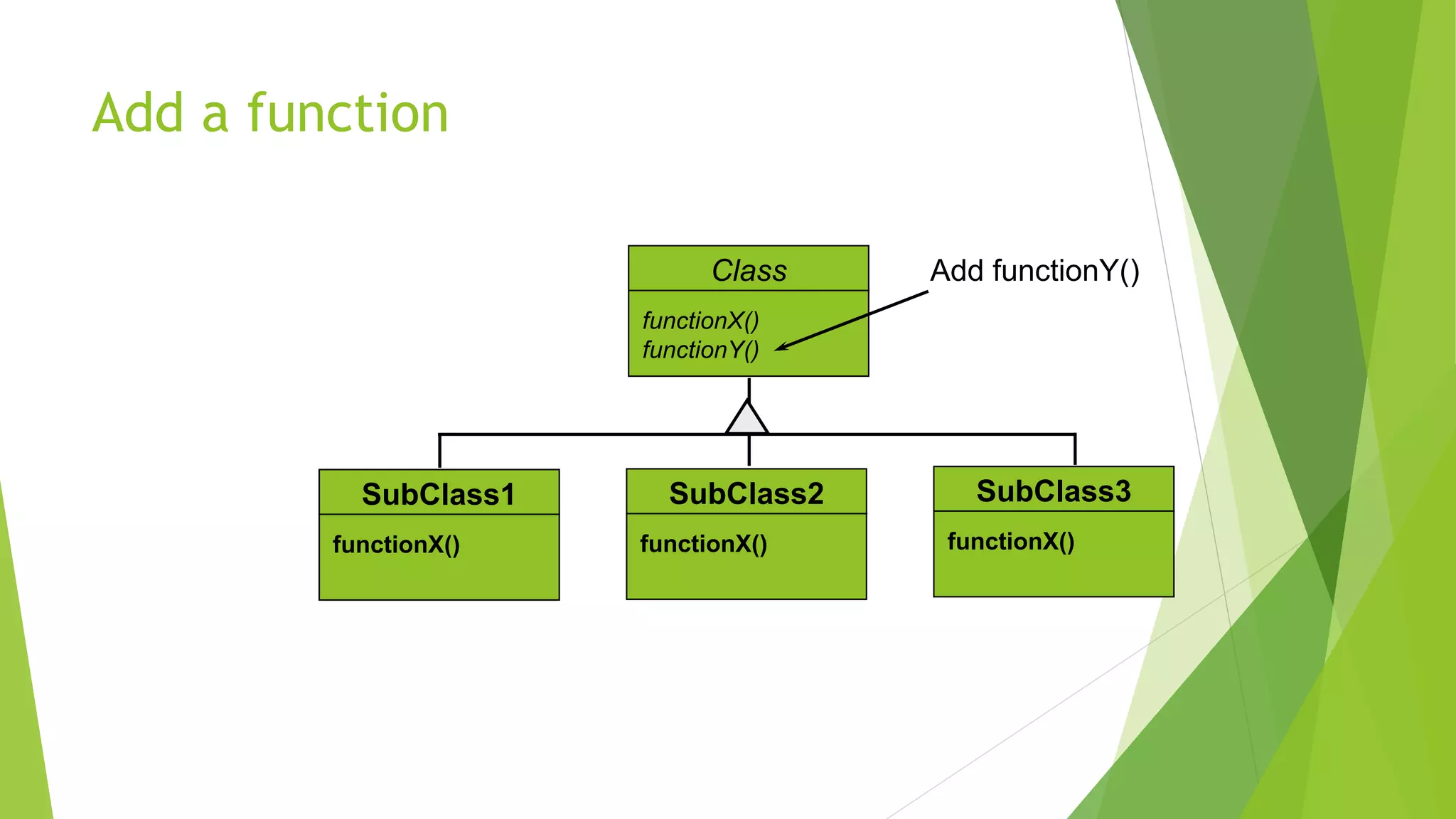 Add a function

Class

functionX()
functionY()

Add functionY()

SubClass1

functionX()

SubClass2

functionX()

SubClass3

functionX()